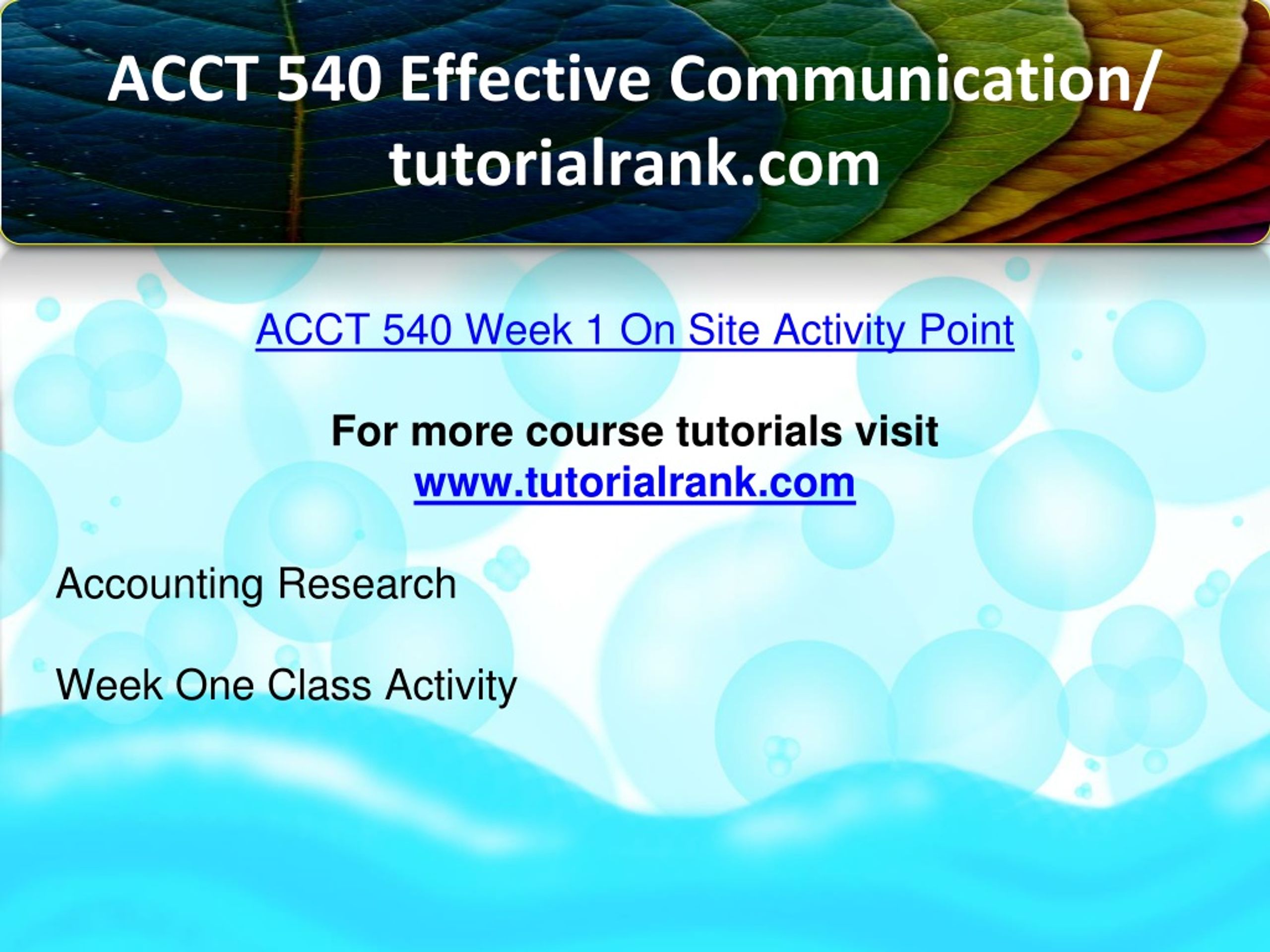 ACCT 540 Effective Communication/ tutorialrank.com

ACCT 540 Week 1 On Site Activity Point

For more course tutorials visit
www.tutorialrank.com

Accounting Research

Week One Class Activity